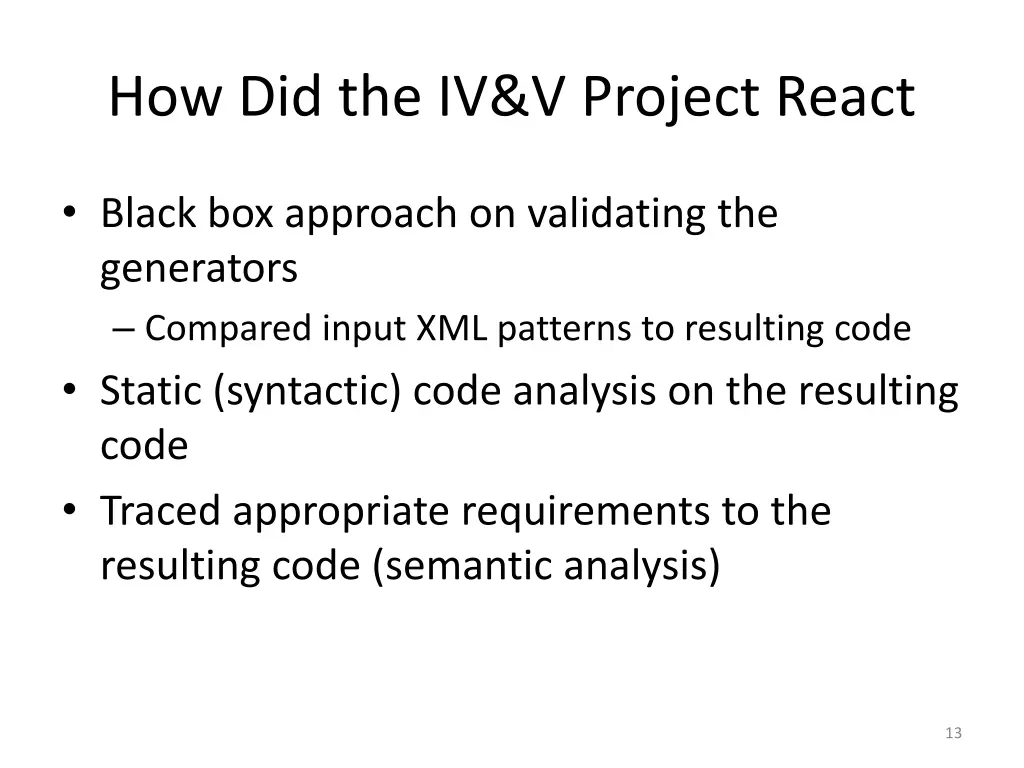 How Did the IV&V Project React

• Black box approach on validating the generators
  – Compared input XML patterns to resulting code
• Static (syntactic) code analysis on the resulting code
• Traced appropriate requirements to the resulting code (semantic analysis)

13